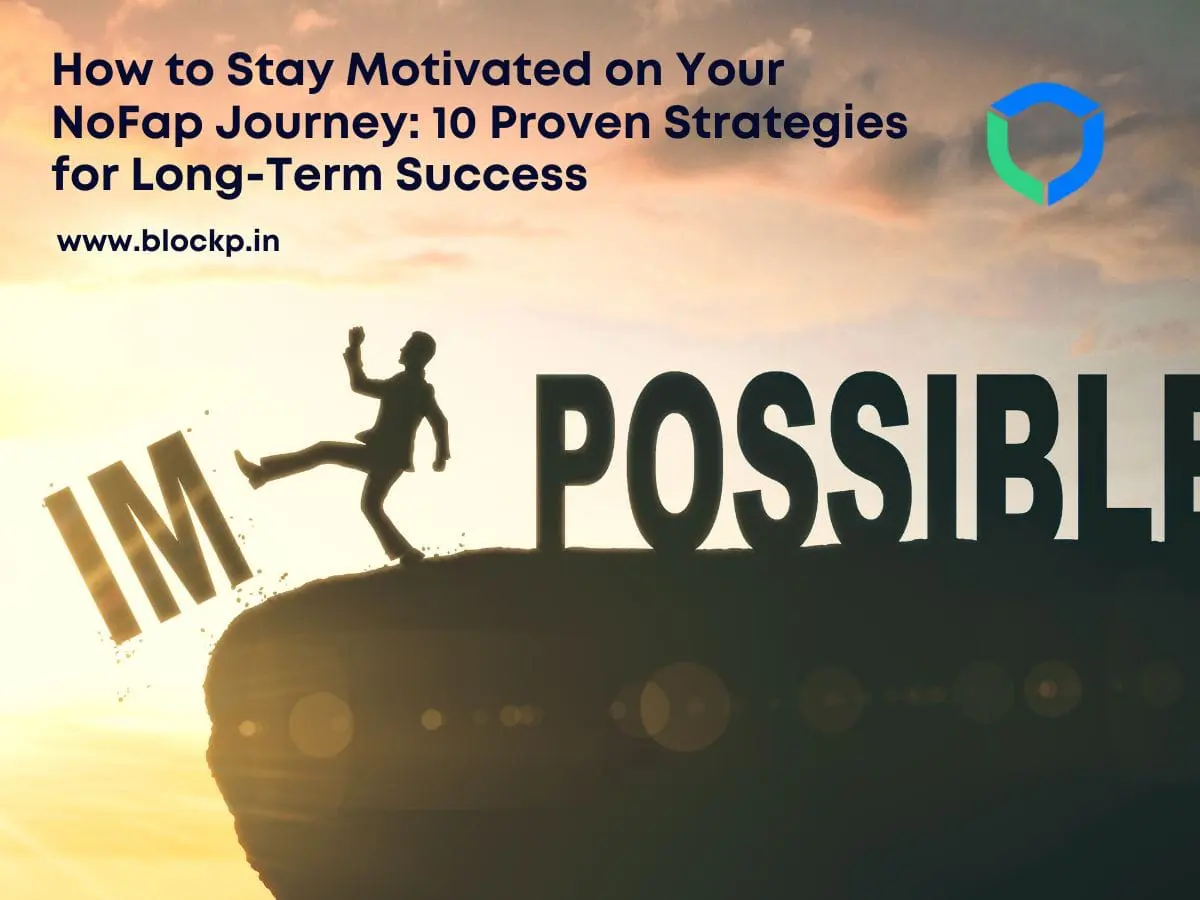 How to Stay Motivated on Your NoFap Journey: 10 Proven Strategies for Long-Term Success

www.blockp.in

IM POSSIBLE